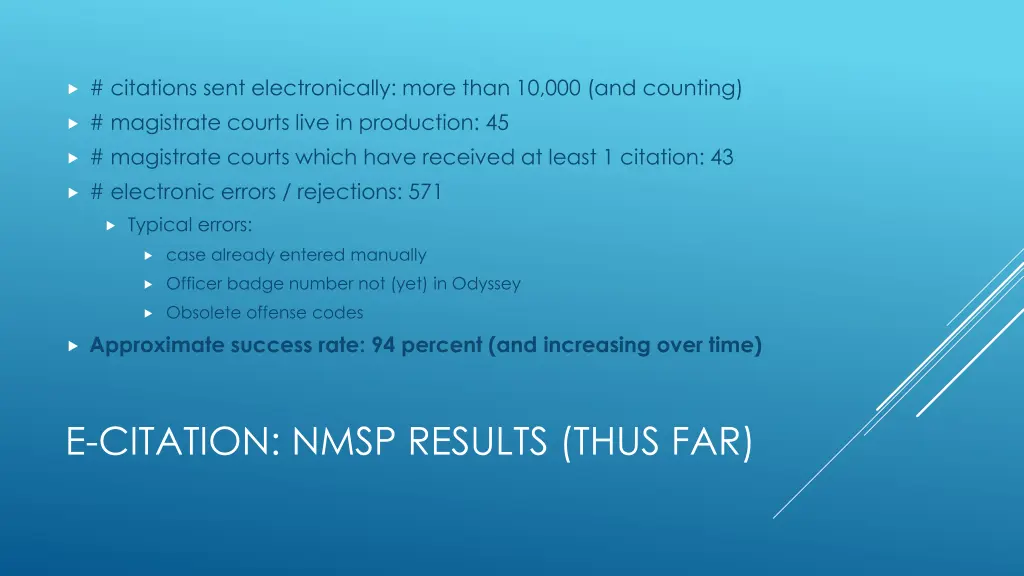 # citations sent electronically: more than 10,000 (and counting)
# magistrate courts live in production: 45
# magistrate courts which have received at least 1 citation: 43
# electronic errors / rejections: 571
Typical errors:
case already entered manually
Officer badge number not (yet) in Odyssey
Obsolete offense codes
Approximate success rate: 94 percent (and increasing over time)

E-CITATION: NMSP RESULTS (THUS FAR)